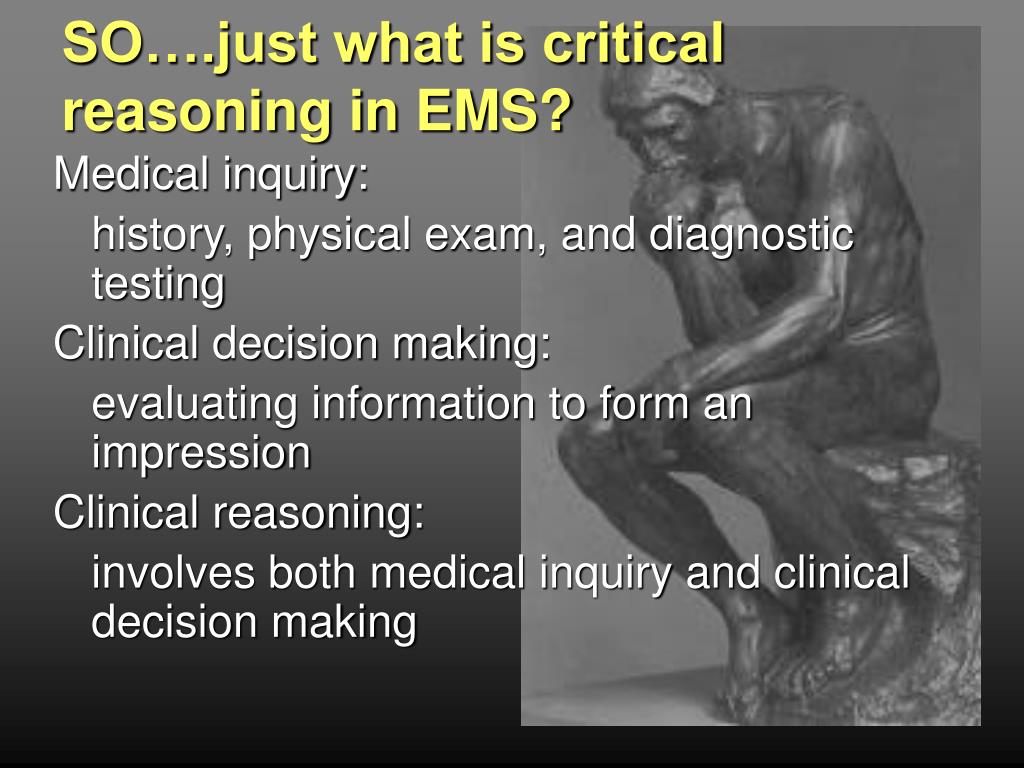 SO….just what is critical reasoning in EMS?

Medical inquiry:

history, physical exam, and diagnostic testing

Clinical decision making:

evaluating information to form an impression

Clinical reasoning:

involves both medical inquiry and clinical decision making